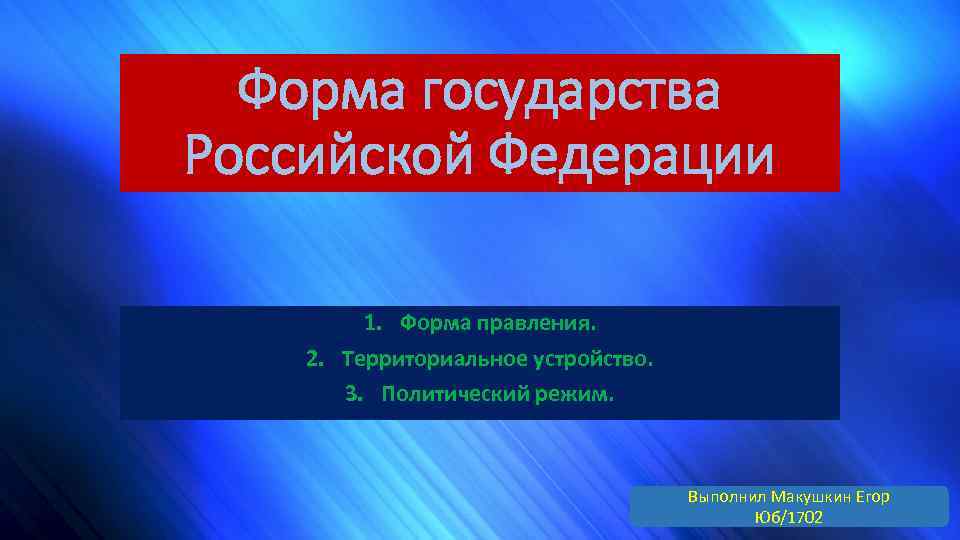 Форма государства Российской Федерации

1. Форма правления.
2. Территориальное устройство.
3. Политический режим.

Выполнил Макушкин Егор
Юб/1702